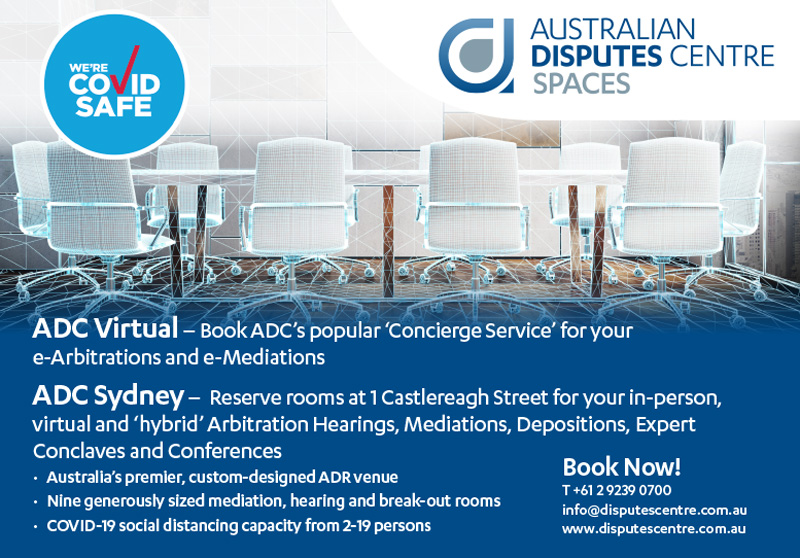 WE'RE
COVID
SAFE

AUSTRALIAN
DISPUTES CENTRE
SPACES

ADC Virtual – Book ADC's popular 'Concierge Service' for your e-Arbitrations and e-Mediations

ADC Sydney – Reserve rooms at 1 Castlereagh Street for your in-person, virtual and 'hybrid' Arbitration Hearings, Mediations, Depositions, Expert Conclaves and Conferences

• Australia's premier, custom-designed ADR venue
• Nine generously sized mediation, hearing and break-out rooms
• COVID-19 social distancing capacity from 2-19 persons

Book Now!
T +61 2 9239 0700
info@disputescentre.com.au
www.disputescentre.com.au